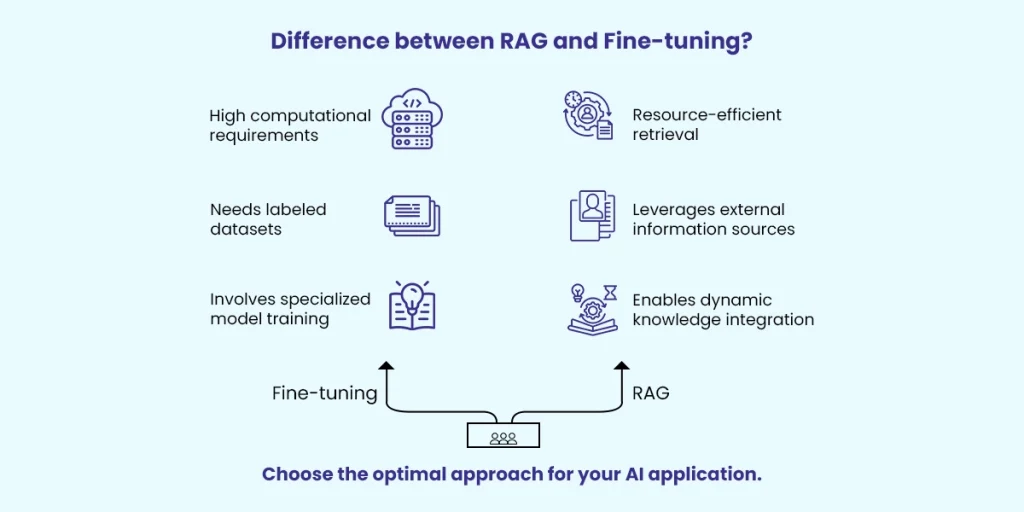 Difference between RAG and Fine-tuning?

High computational requirements

Needs labeled datasets

Involves specialized model training

Resource-efficient retrieval

Leverages external information sources

Enables dynamic knowledge integration

Fine-tuning

RAG

Choose the optimal approach for your AI application.